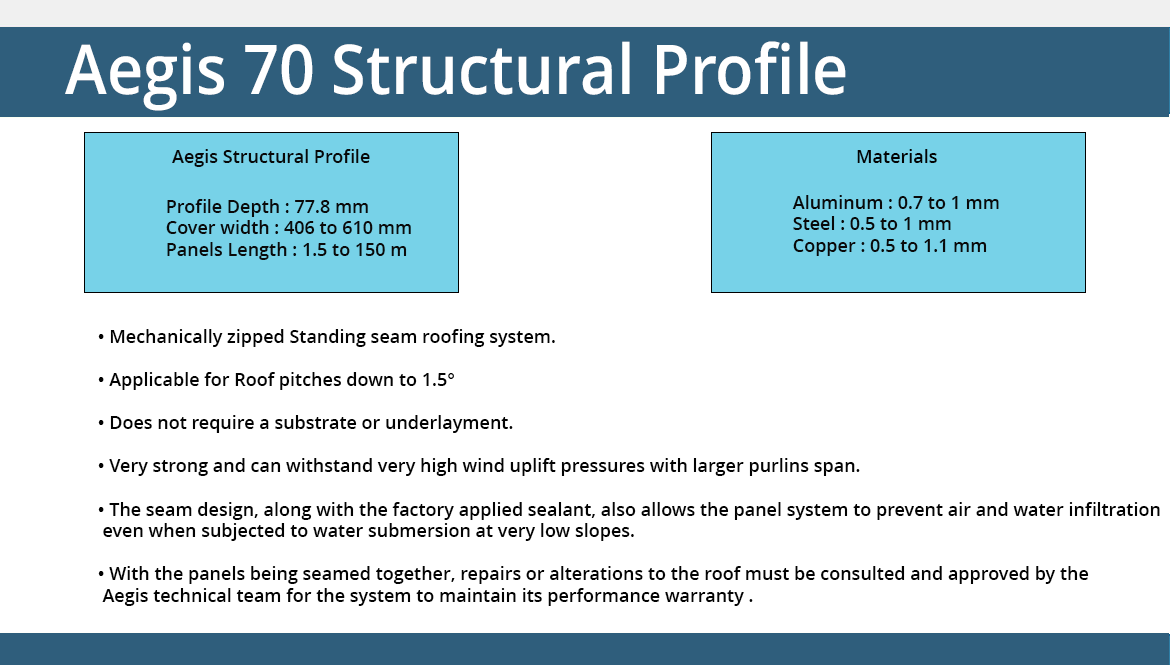 Aegis 70 Structural Profile

Aegis Structural Profile

Profile Depth : 77.8 mm
Cover width : 406 to 610 mm
Panels Length : 1.5 to 150 m

Materials

Aluminum : 0.7 to 1 mm
Steel : 0.5 to 1 mm
Copper : 0.5 to 1.1 mm

• Mechanically zipped Standing seam roofing system.

• Applicable for Roof pitches down to 1.5°

• Does not require a substrate or underlayment.

• Very strong and can withstand very high wind uplift pressures with larger purlins span.

• The seam design, along with the factory applied sealant, also allows the panel system to prevent air and water infiltration even when subjected to water submersion at very low slopes.

• With the panels being seamed together, repairs or alterations to the roof must be consulted and approved by the Aegis technical team for the system to maintain its performance warranty .